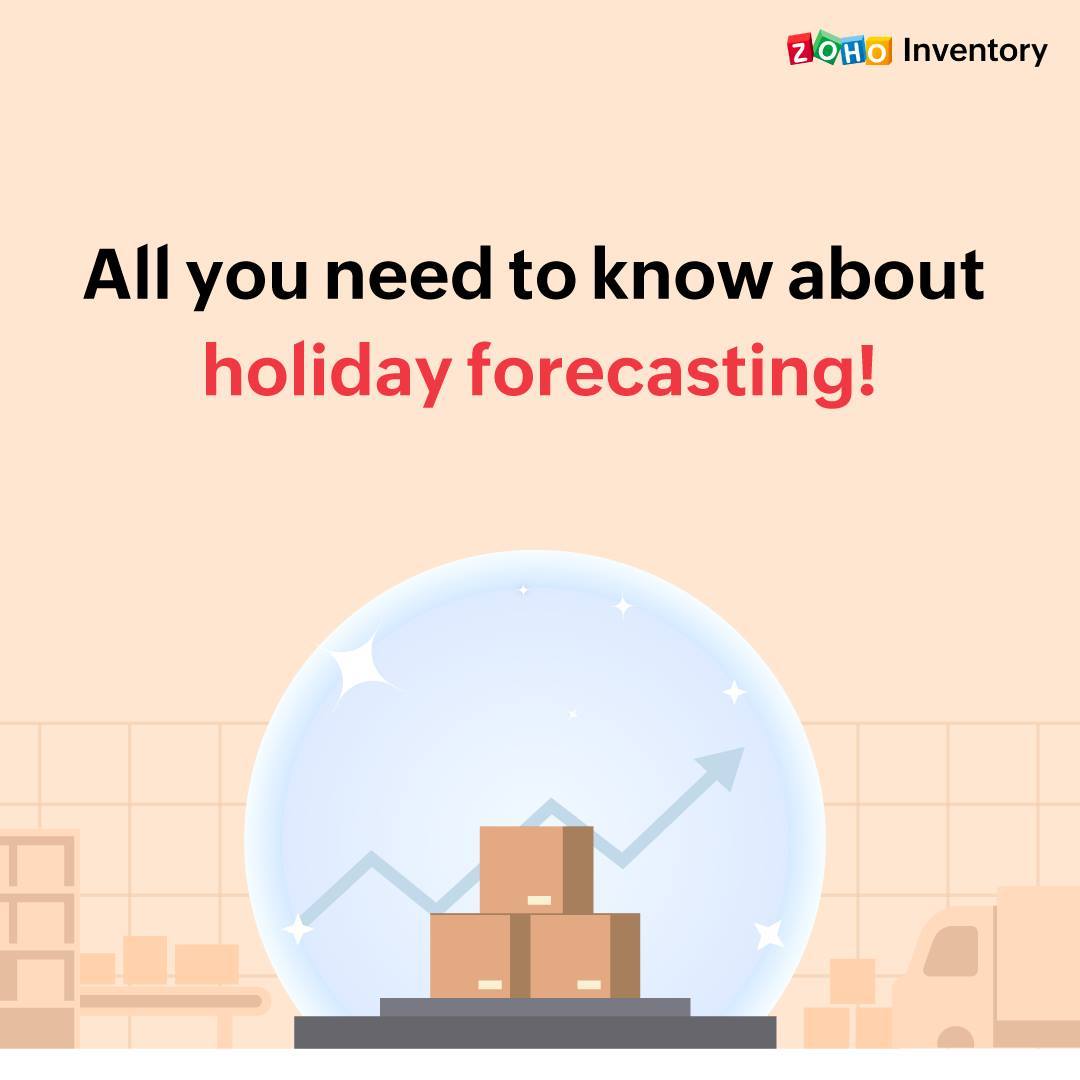 ZOHO Inventory

All you need to know about holiday forecasting!